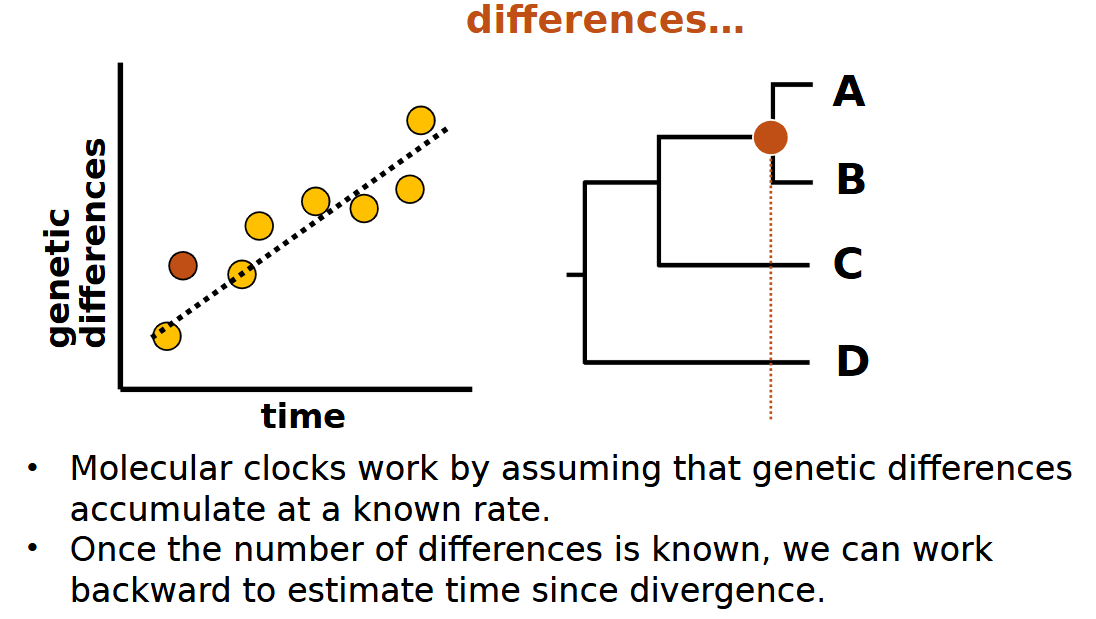 differences…

genetic differences

time

A
B
C
D

• Molecular clocks work by assuming that genetic differences accumulate at a known rate.
• Once the number of differences is known, we can work backward to estimate time since divergence.